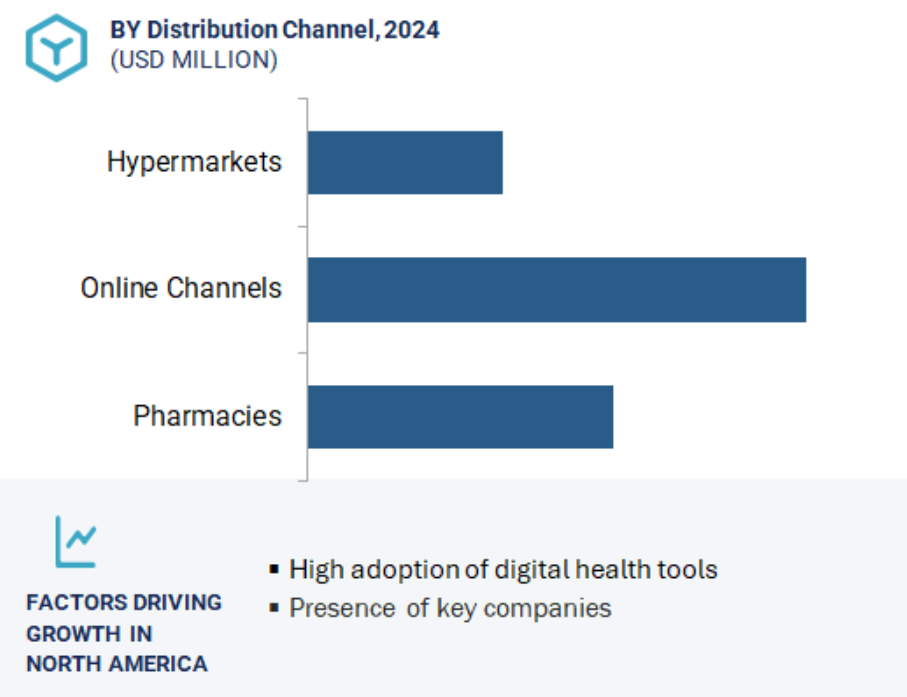 BY Distribution Channel, 2024
(USD MILLION)

Hypermarkets

Online Channels

Pharmacies

FACTORS DRIVING GROWTH IN NORTH AMERICA

▪ High adoption of digital health tools
▪ Presence of key companies